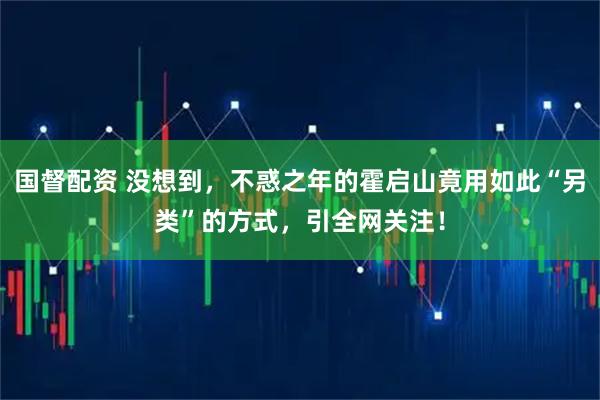 国督配资 没想到，不惑之年的霍启山竟用如此“另类”的方式，引全网关注！